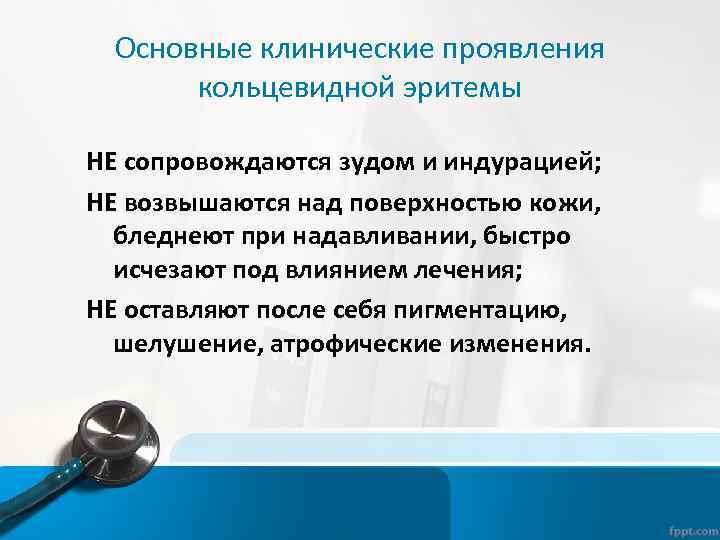 Основные клинические проявления кольцевидной эритемы

НЕ сопровождаются зудом и индурацией;

НЕ возвышаются над поверхностью кожи, бледнеют при надавливании, быстро исчезают под влиянием лечения;

НЕ оставляют после себя пигментацию, шелушение, атрофические изменения.

fppt.com